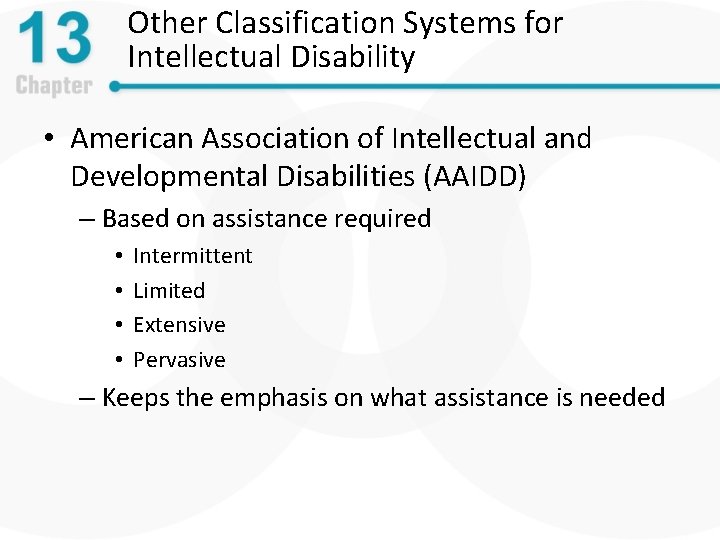 13
Chapter

Other Classification Systems for Intellectual Disability

• American Association of Intellectual and Developmental Disabilities (AAIDD)
– Based on assistance required
• Intermittent
• Limited
• Extensive
• Pervasive
– Keeps the emphasis on what assistance is needed